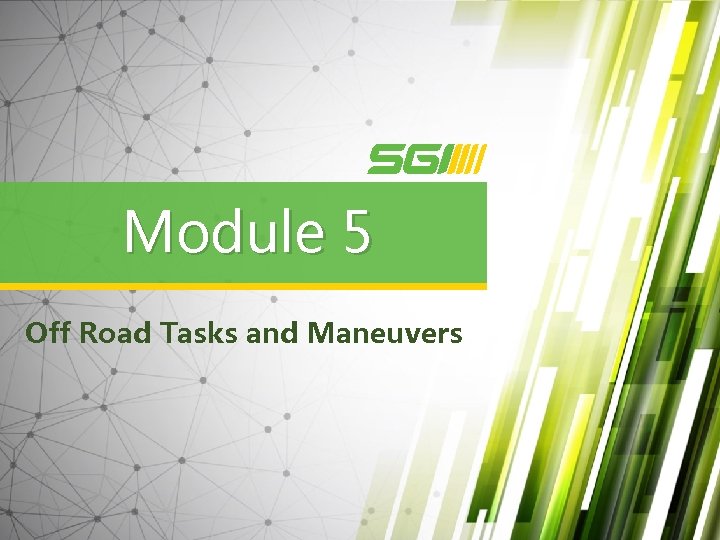 SGI

Module 5

Off Road Tasks and Maneuvers